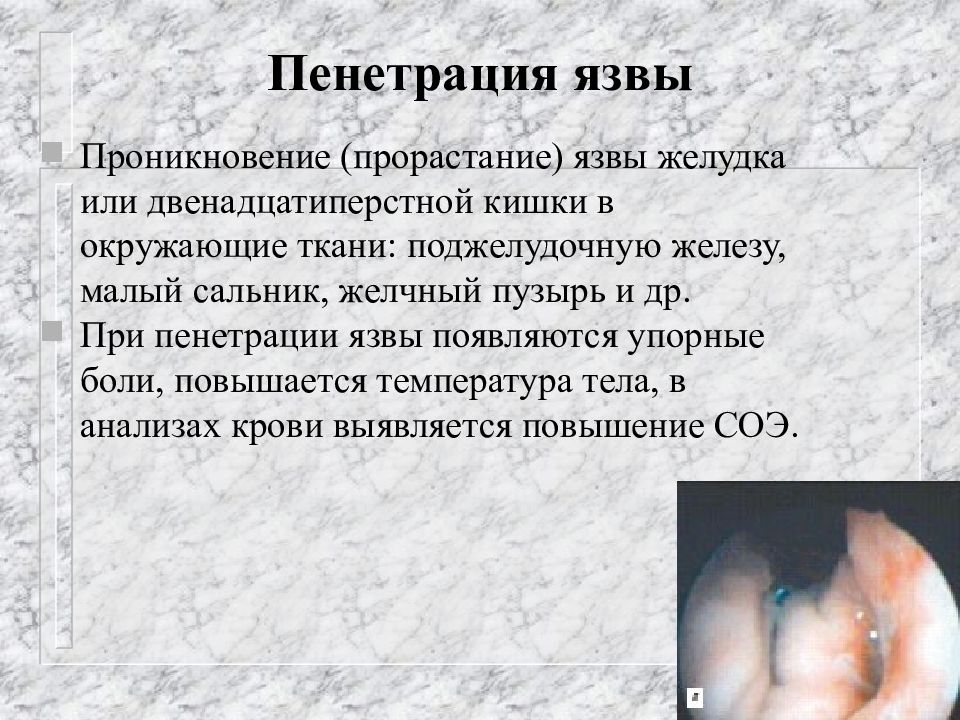 Пенетрация язвы

Проникновение (прорастание) язвы желудка или двенадцатиперстной кишки в окружающие ткани: поджелудочную железу, малый сальник, желчный пузырь и др.

При пенетрации язвы появляются упорные боли, повышается температура тела, в анализах крови выявляется повышение СОЭ.